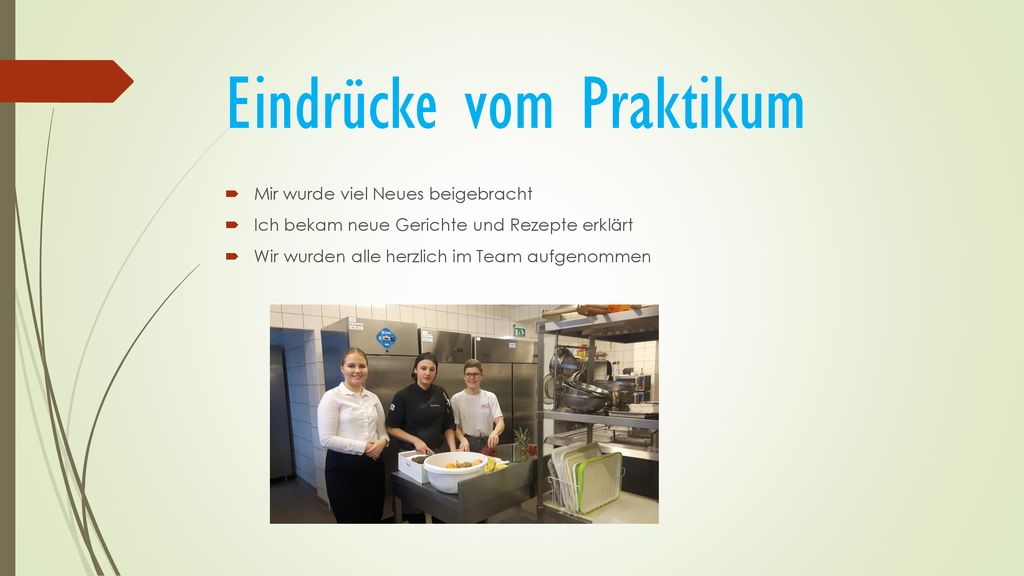 Eindrücke vom Praktikum

Mir wurde viel Neues beigebracht

Ich bekam neue Gerichte und Rezepte erklärt

Wir wurden alle herzlich im Team aufgenommen